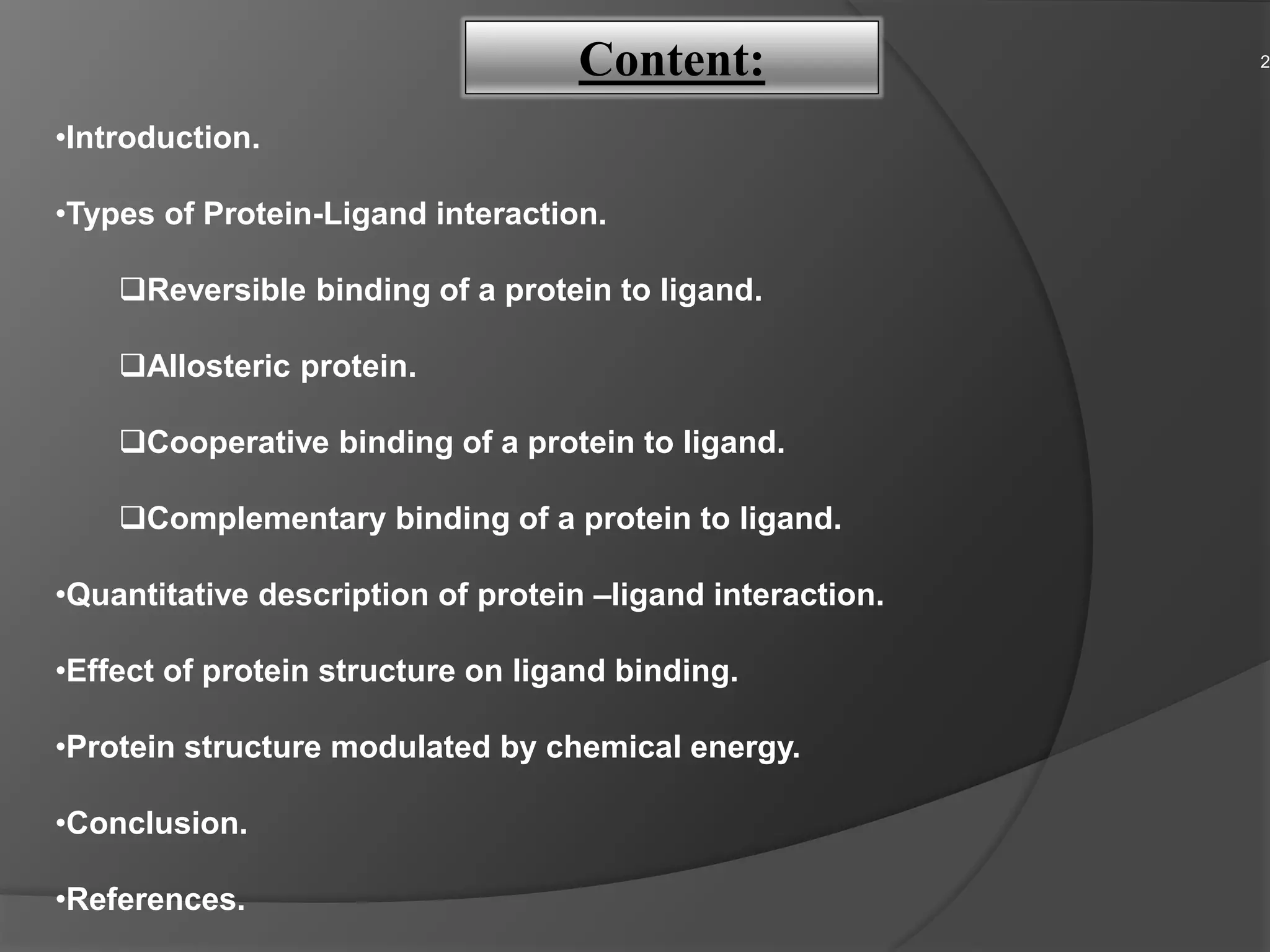 Content:

2

•Introduction.

•Types of Protein-Ligand interaction.

❑Reversible binding of a protein to ligand.

❑Allosteric protein.

❑Cooperative binding of a protein to ligand.

❑Complementary binding of a protein to ligand.

•Quantitative description of protein –ligand interaction.

•Effect of protein structure on ligand binding.

•Protein structure modulated by chemical energy.

•Conclusion.

•References.